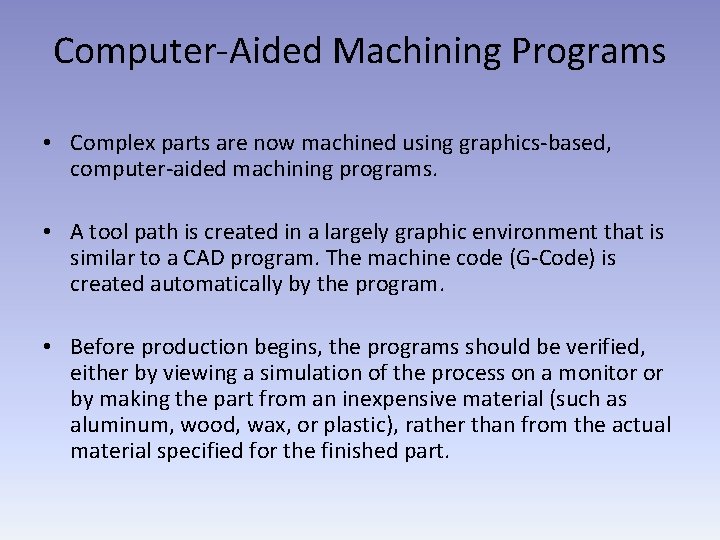 Computer-Aided Machining Programs

• Complex parts are now machined using graphics-based, computer-aided machining programs.

• A tool path is created in a largely graphic environment that is similar to a CAD program. The machine code (G-Code) is created automatically by the program.

• Before production begins, the programs should be verified, either by viewing a simulation of the process on a monitor or by making the part from an inexpensive material (such as aluminum, wood, wax, or plastic), rather than from the actual material specified for the finished part.